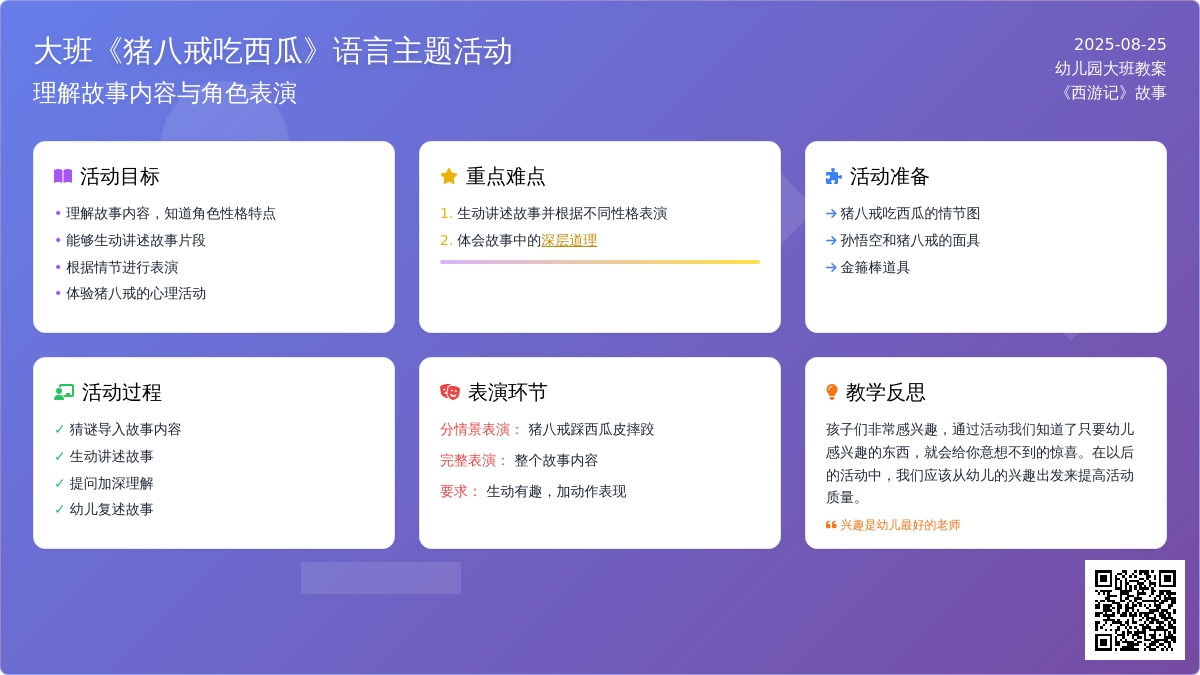 大班《猪八戒吃西瓜》语言主题活动
理解故事内容与角色表演

2025-08-25
幼儿园大班教案
《西游记》故事

活动目标
• 理解故事内容，知道角色性格特点
• 能够生动讲述故事片段
• 根据情节进行表演
• 体验猪八戒的心理活动

重点难点
1. 生动讲述故事并根据不同性格表演
2. 体会故事中的深层道理

活动准备
→ 猪八戒吃西瓜的情节图
→ 孙悟空和猪八戒的面具
→ 金箍棒道具

活动过程
✓ 猜谜导入故事内容
✓ 生动讲述故事
✓ 提问加深理解
✓ 幼儿复述故事

表演环节
分情景表演： 猪八戒踩西瓜皮摔跤
完整表演： 整个故事内容
要求： 生动有趣，加动作表现

教学反思
孩子们非常感兴趣，通过活动我们知道了只要幼儿感兴趣的东西，就会给你意想不到的惊喜。在以后的活动中，我们应该从幼儿的兴趣出发来提高活动质量。
兴趣是幼儿最好的老师